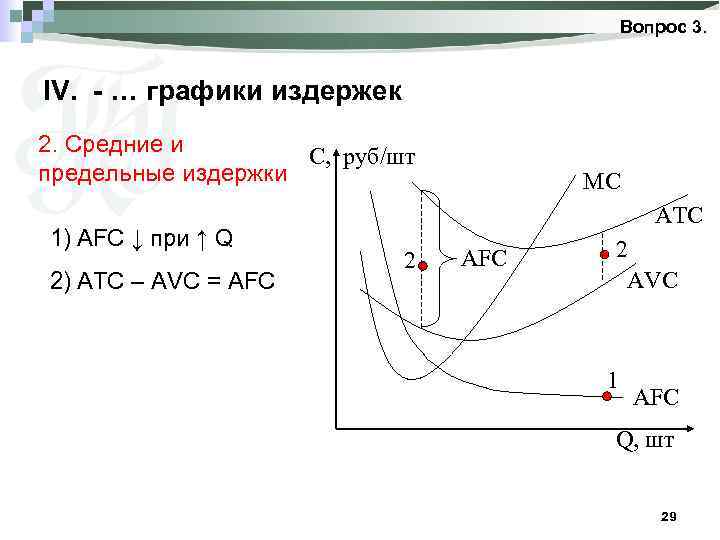 Вопрос 3.

IV. - … графики издержек

2. Средние и предельные издержки

1) AFC ↓ при ↑ Q

2) ATC – AVC = AFC

C, руб/шт

MC

ATC

2

AFC

2

AVC

1

AFC

Q, шт

29